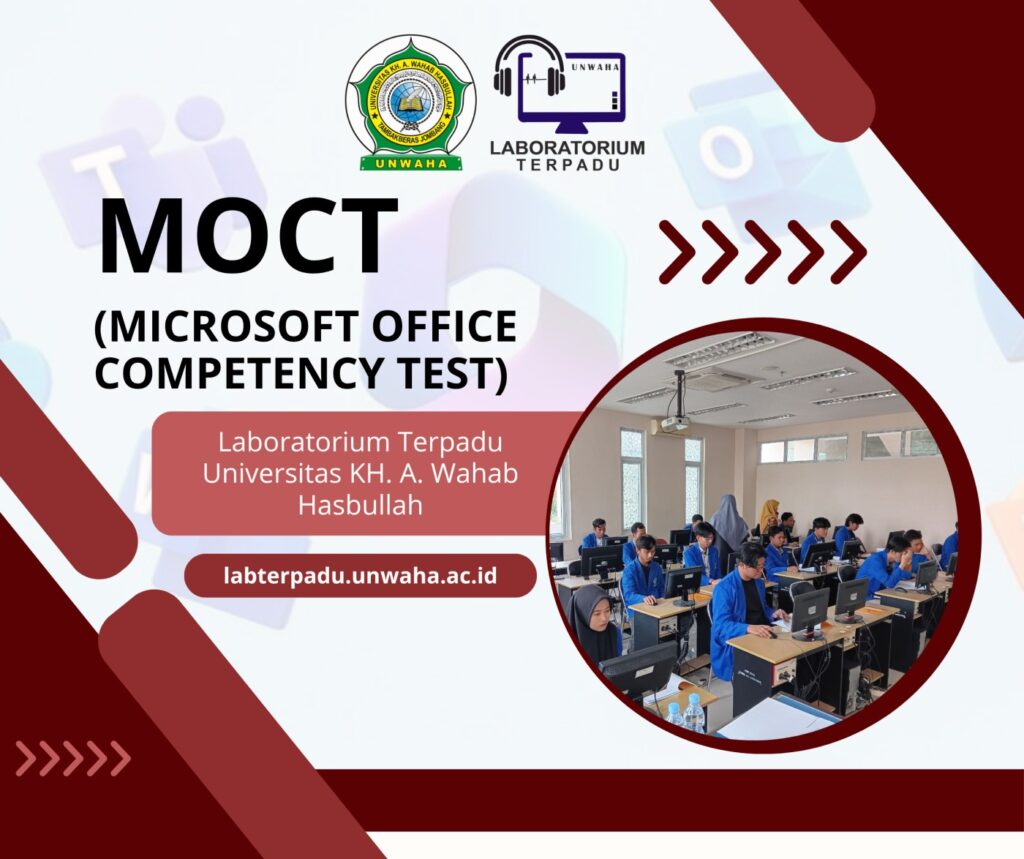 UNIVERSITAS KH. A. WAHAB HASBULLAH
TAMBAKBERAS JOMBANG
UNWAHA

UNWAHA
LABORATORIUM
TERPADU

MOCT

(MICROSOFT OFFICE COMPETENCY TEST)

Laboratorium Terpadu Universitas KH. A. Wahab Hasbullah

labterpadu.unwaha.ac.id